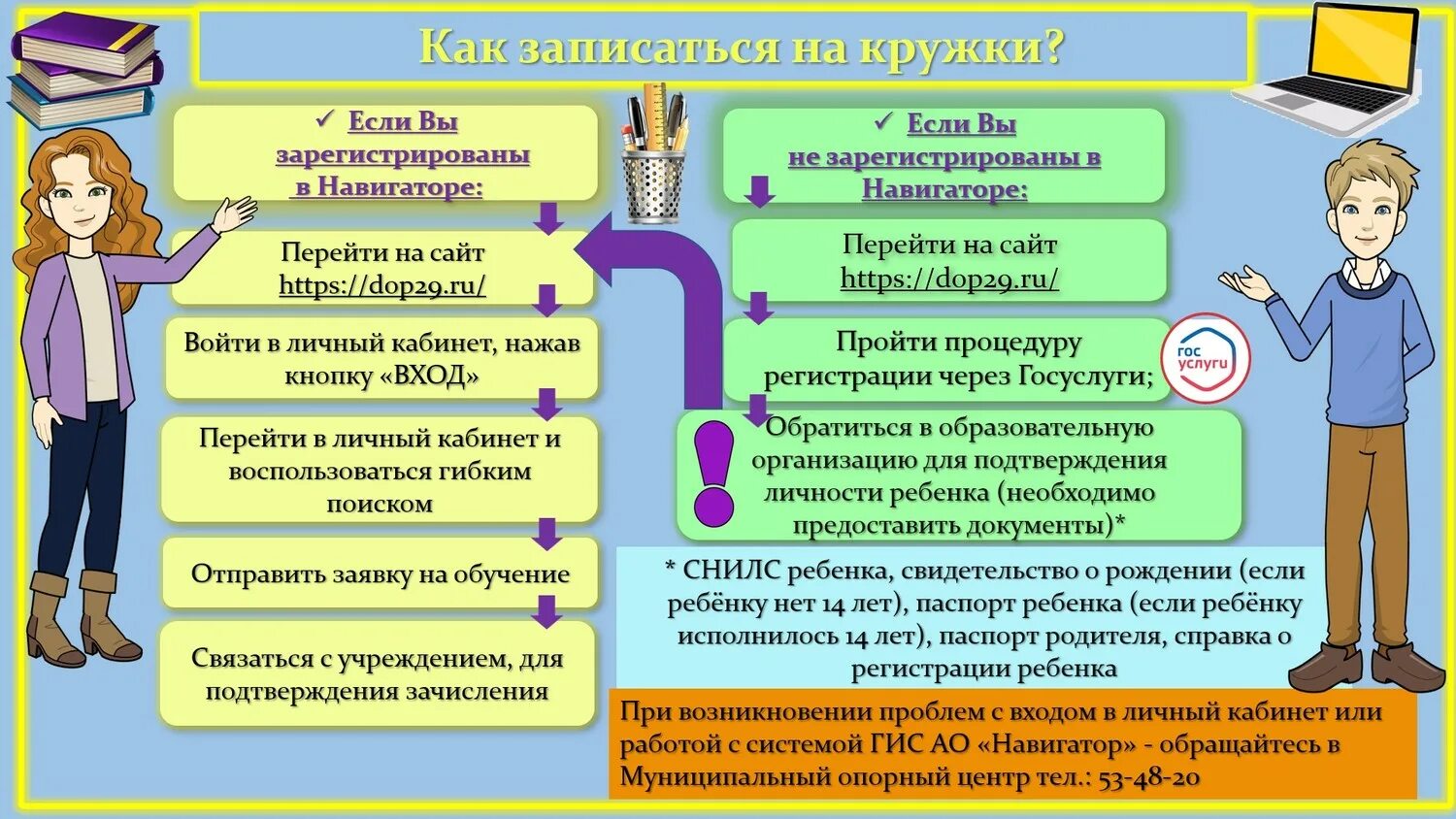 Как записаться на кружки?

✓ Если Вы зарегистрированы в Навигаторе:

Перейти на сайт https://dop29.ru/

Войти в личный кабинет, нажав кнопку «ВХОД»

Перейти в личный кабинет и воспользоваться гибким поиском

Отправить заявку на обучение

Связаться с учреждением, для подтверждения зачисления

✓ Если Вы не зарегистрированы в Навигаторе:

Перейти на сайт https://dop29.ru/

Пройти процедуру регистрации через Госуслуги;

гос услуги

Обратиться в образовательную организацию для подтверждения личности ребенка (необходимо предоставить документы)*

* СНИЛС ребенка, свидетельство о рождении (если ребёнку нет 14 лет), паспорт ребенка (если ребёнку исполнилось 14 лет), паспорт родителя, справка о регистрации ребенка

При возникновении проблем с входом в личный кабинет или работой с системой ГИС АО «Навигатор» - обращайтесь в Муниципальный опорный центр тел.: 53-48-20